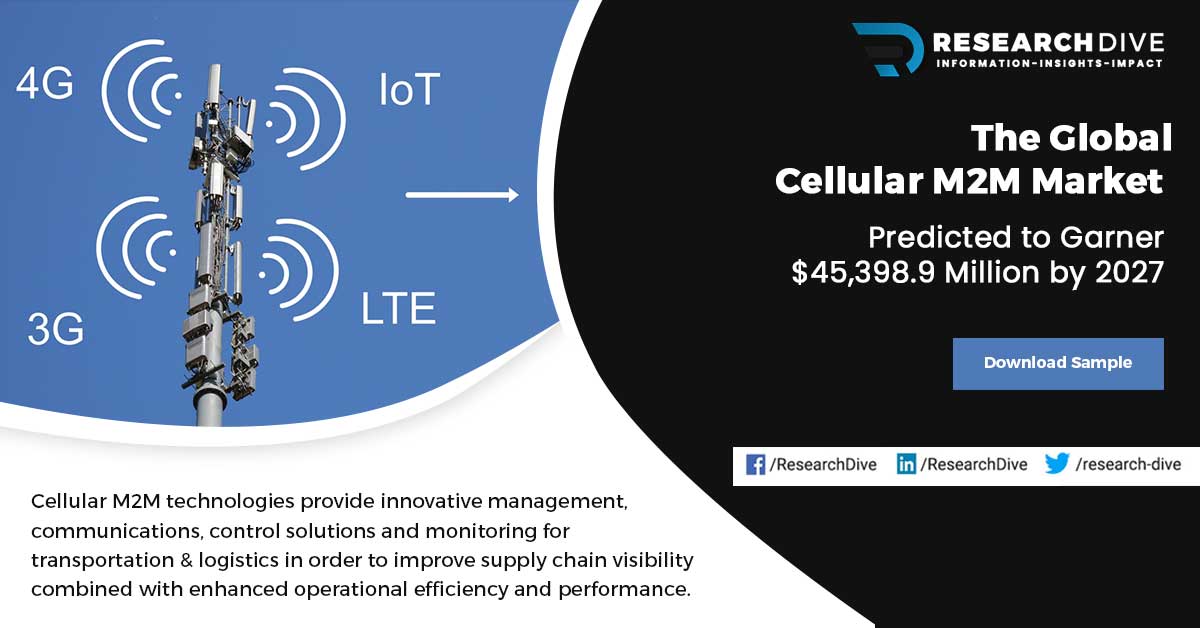 4G

IoT

3G

LTE

RESEARCH DIVE
INFORMATION-INSIGHTS-IMPACT

The Global Cellular M2M Market

Predicted to Garner $45,398.9 Million by 2027

Download Sample

/ResearchDive /ResearchDive /research-dive

Cellular M2M technologies provide innovative management, communications, control solutions and monitoring for transportation & logistics in order to improve supply chain visibility combined with enhanced operational efficiency and performance.